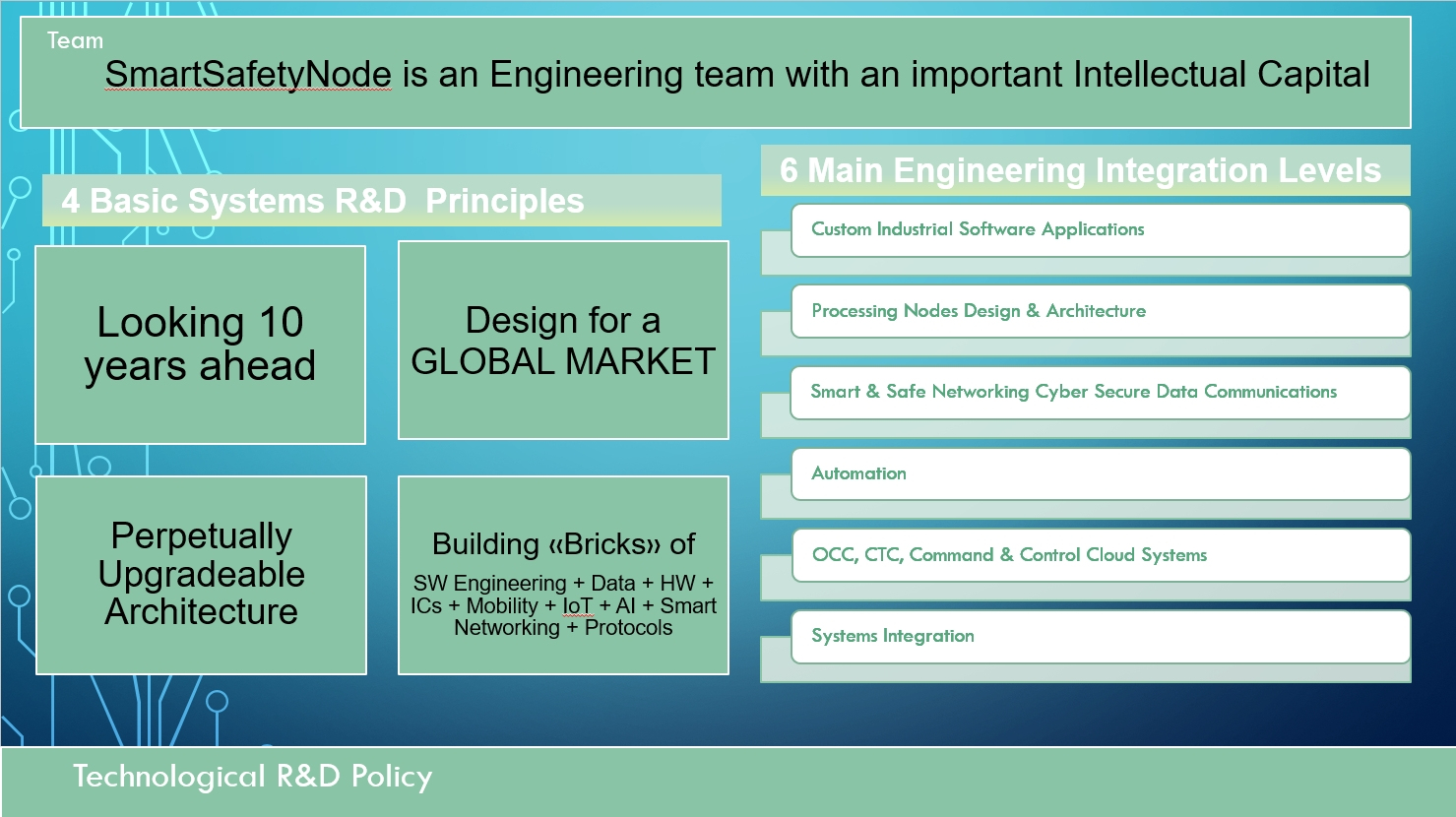 Team

SmartSafetyNode is an Engineering team with an important Intellectual Capital

4 Basic Systems R&D Principles

Looking 10 years ahead

Design for a GLOBAL MARKET

Perpetually Upgradeable Architecture

Building «Bricks» of

SW Engineering + Data + HW + ICs + Mobility + IoT + AI + Smart Networking + Protocols

6 Main Engineering Integration Levels

Custom Industrial Software Applications

Processing Nodes Design & Architecture

Smart & Safe Networking Cyber Secure Data Communications

Automation

OCC, CTC, Command & Control Cloud Systems

Systems Integration

Technological R&D Policy